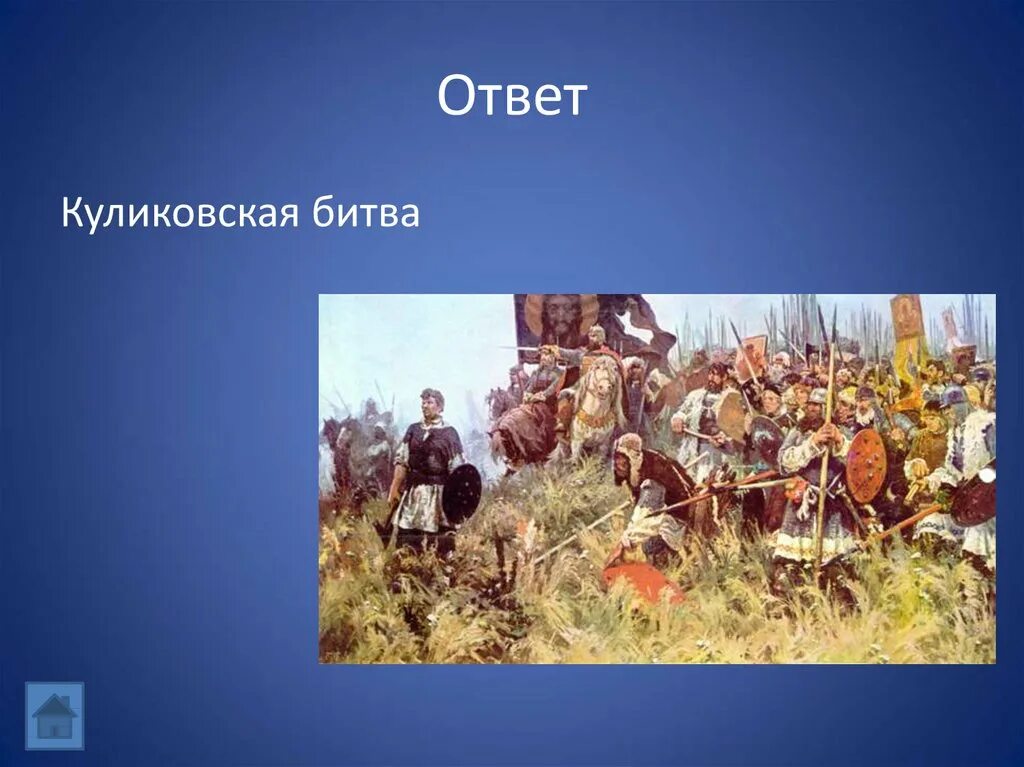 Ответ

Куликовская битва